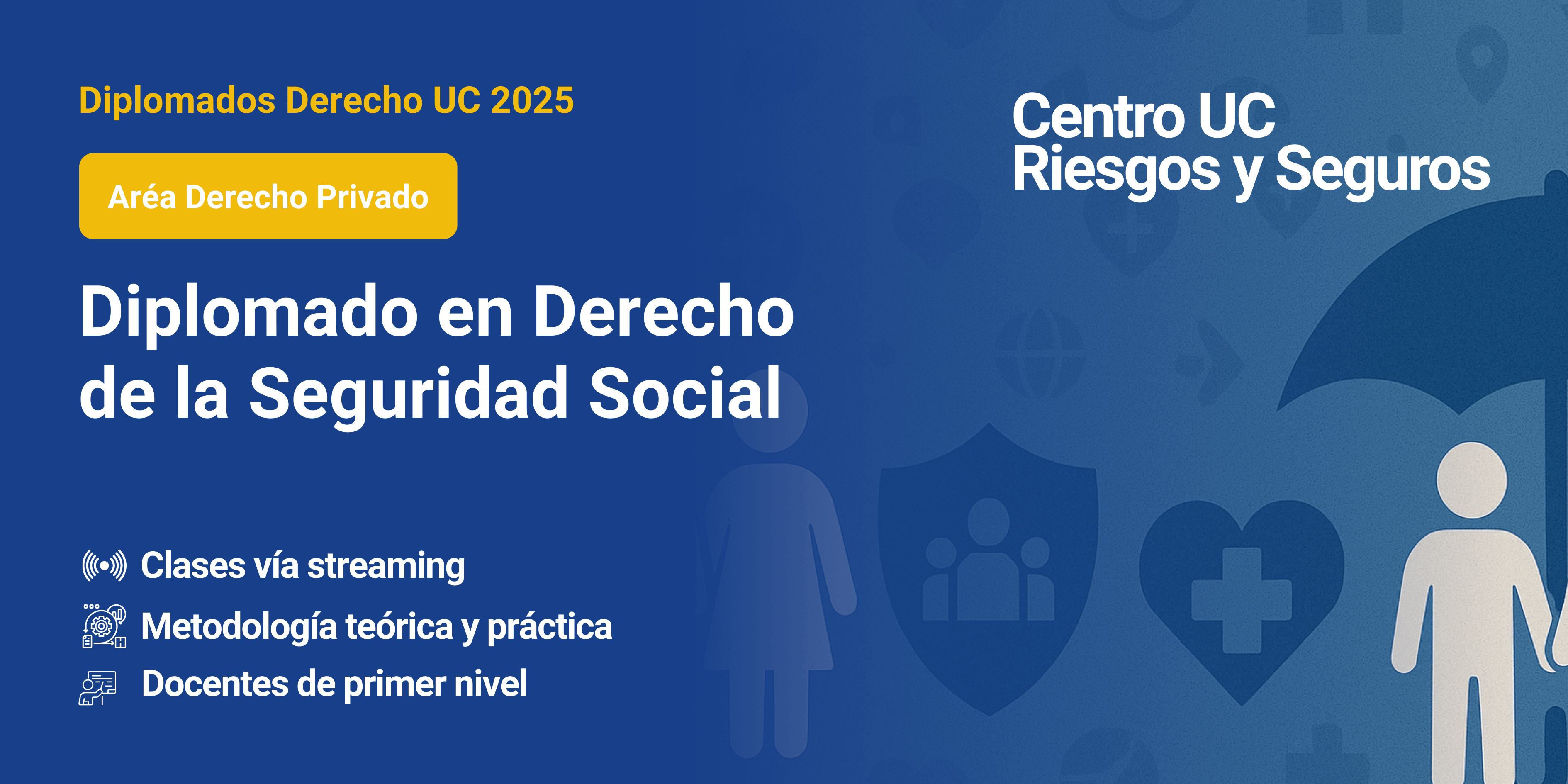 Diplomados Derecho UC 2025

Aréa Derecho Privado

Diplomado en Derecho de la Seguridad Social

Clases vía streaming

Metodología teórica y práctica

Docentes de primer nivel

Centro UC
Riesgos y Seguros